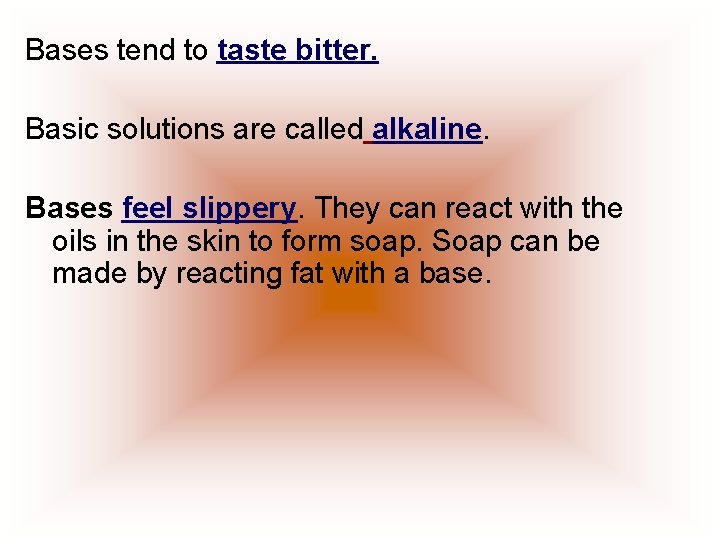 Bases tend to taste bitter.

Basic solutions are called alkaline.

Bases feel slippery. They can react with the oils in the skin to form soap. Soap can be made by reacting fat with a base.